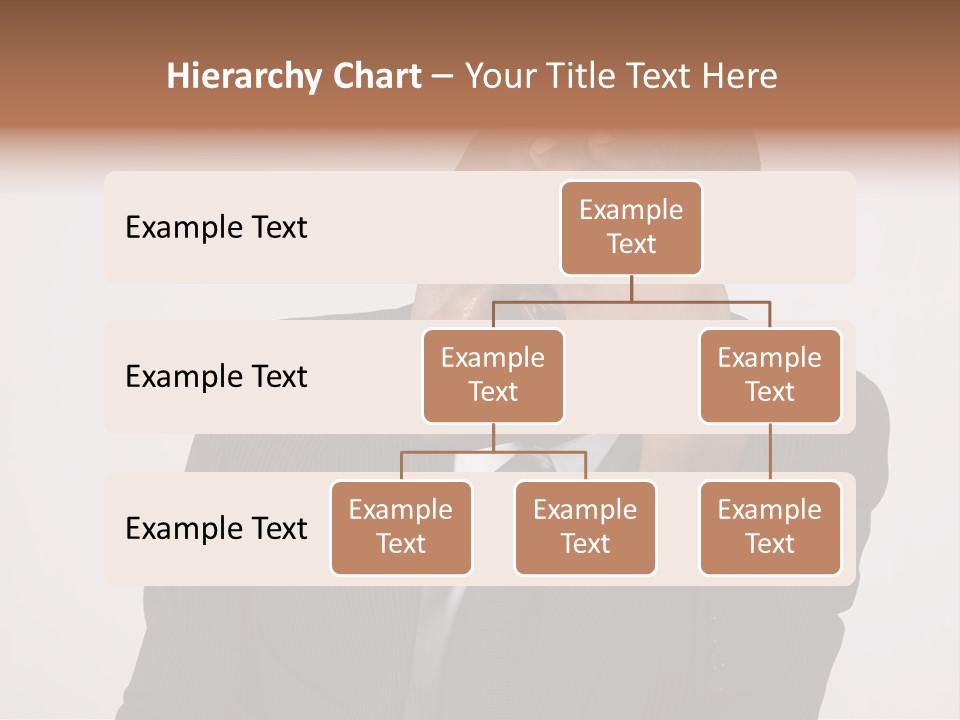 Hierarchy Chart – Your Title Text Here

Example Text

Example Text

Example Text

Example Text

Example Text

Example Text

Example Text

Example Text

Example Text